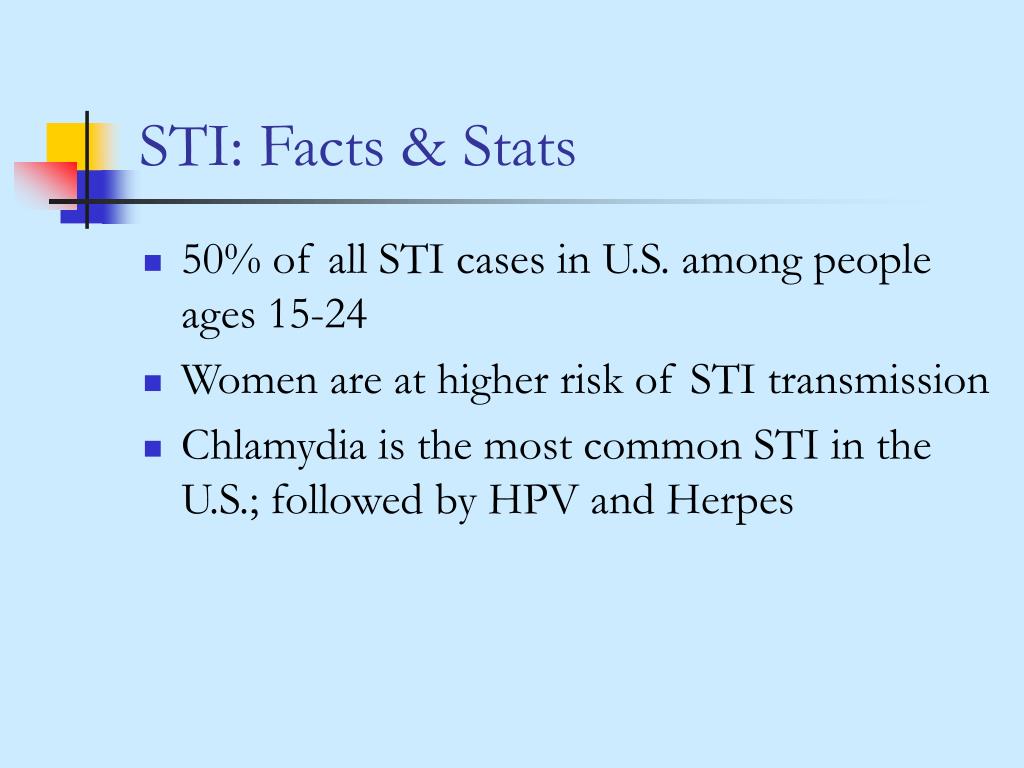 STI: Facts & Stats

- 50% of all STI cases in U.S. among people ages 15-24
- Women are at higher risk of STI transmission
- Chlamydia is the most common STI in the U.S.; followed by HPV and Herpes